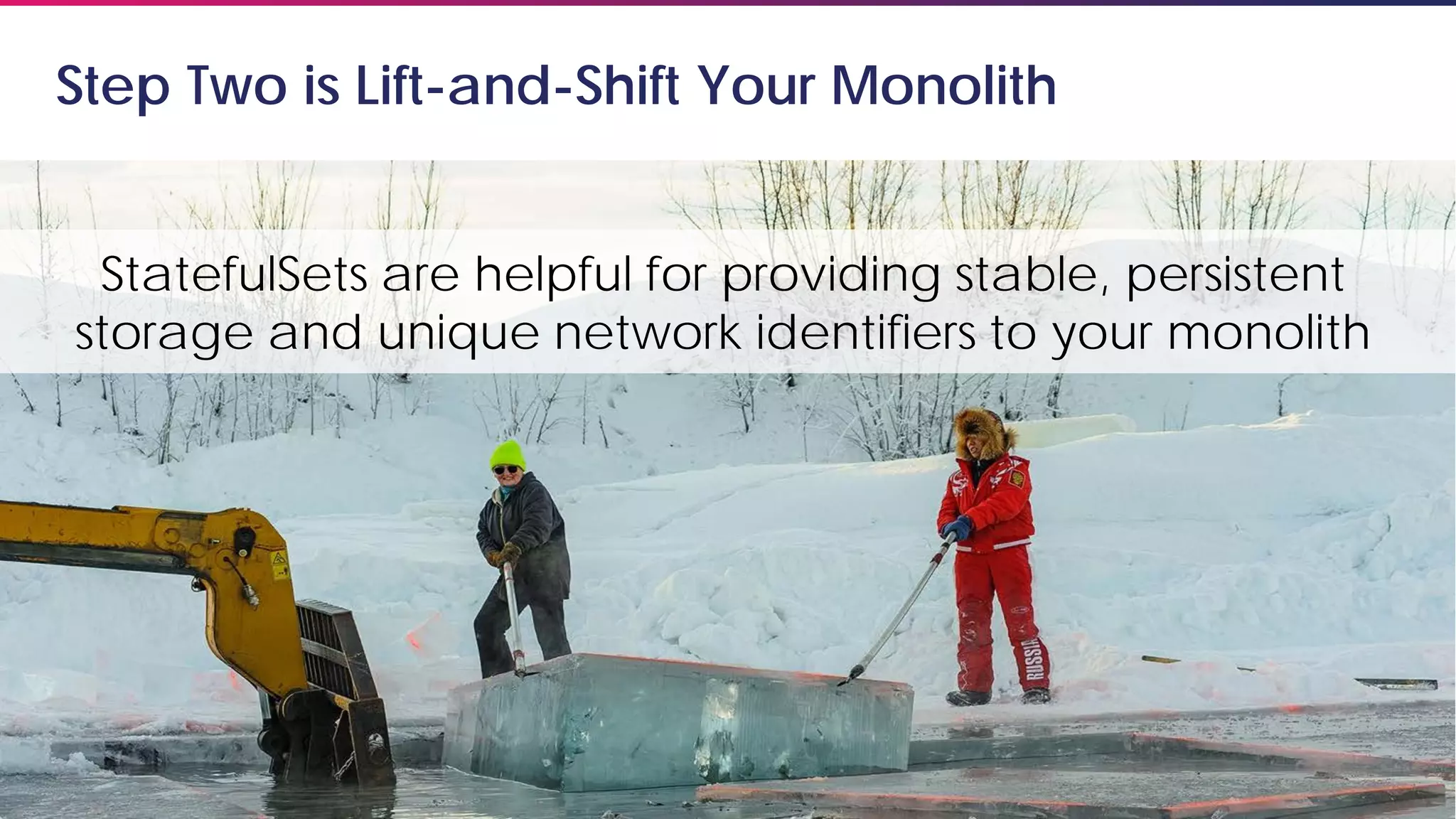 Step Two is Lift-and-Shift Your Monolith

StatefulSets are helpful for providing stable, persistent storage and unique network identifiers to your monolith

RUSSIA